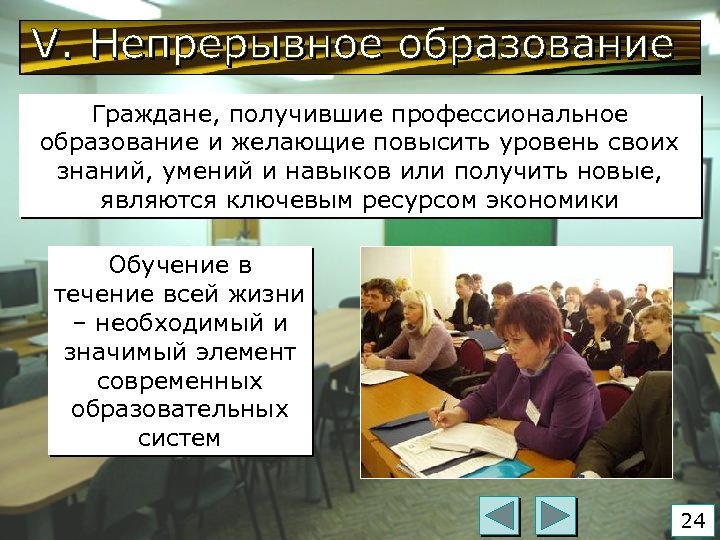 V. Непрерывное образование

Граждане, получившие профессиональное образование и желающие повысить уровень своих знаний, умений и навыков или получить новые, являются ключевым ресурсом экономики

Обучение в течение всей жизни – необходимый и значимый элемент современных образовательных систем

24